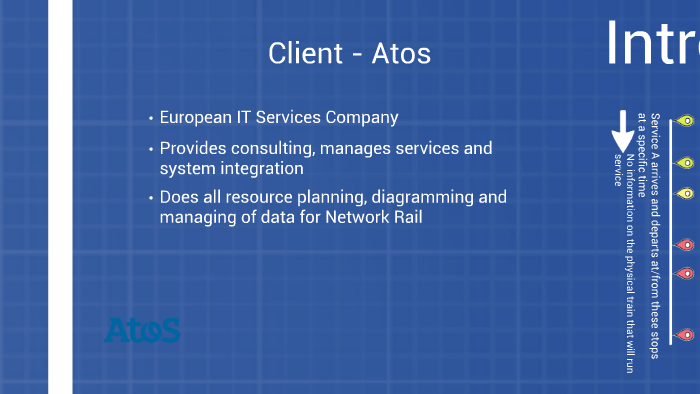 Client - Atos

• European IT Services Company
• Provides consulting, manages services and system integration
• Does all resource planning, diagramming and managing of data for Network Rail

Atos

Intr

Service A arrives and departs at/from these stops at a specific time

No information on the physical train that will run service